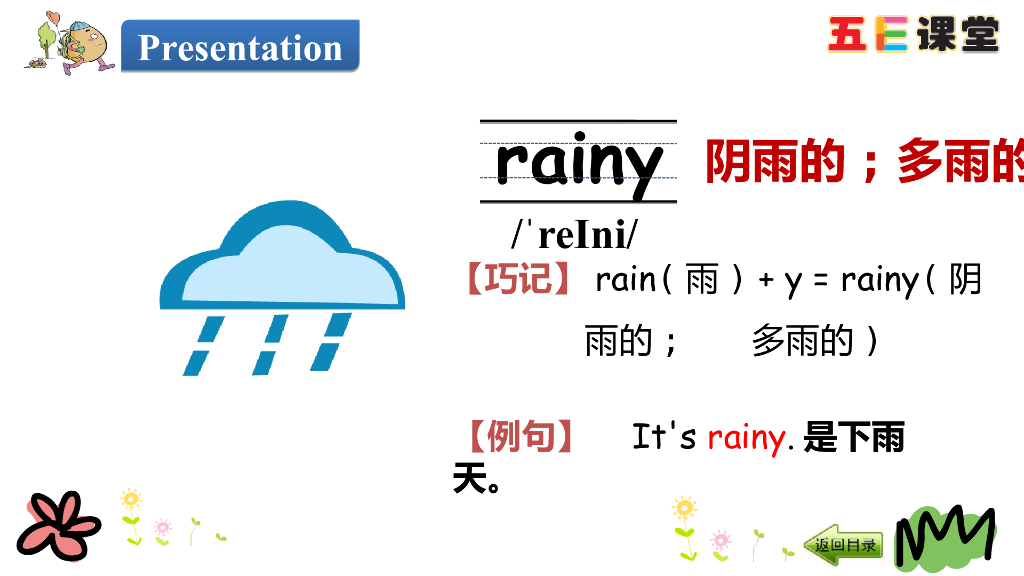 Presentation

五E课堂

rainy 阴雨的；多雨的

/ˈreIni/

【巧记】 rain（雨）+ y = rainy（阴雨的； 多雨的）

【例句】 It's rainy. 是下雨天。

返回目录